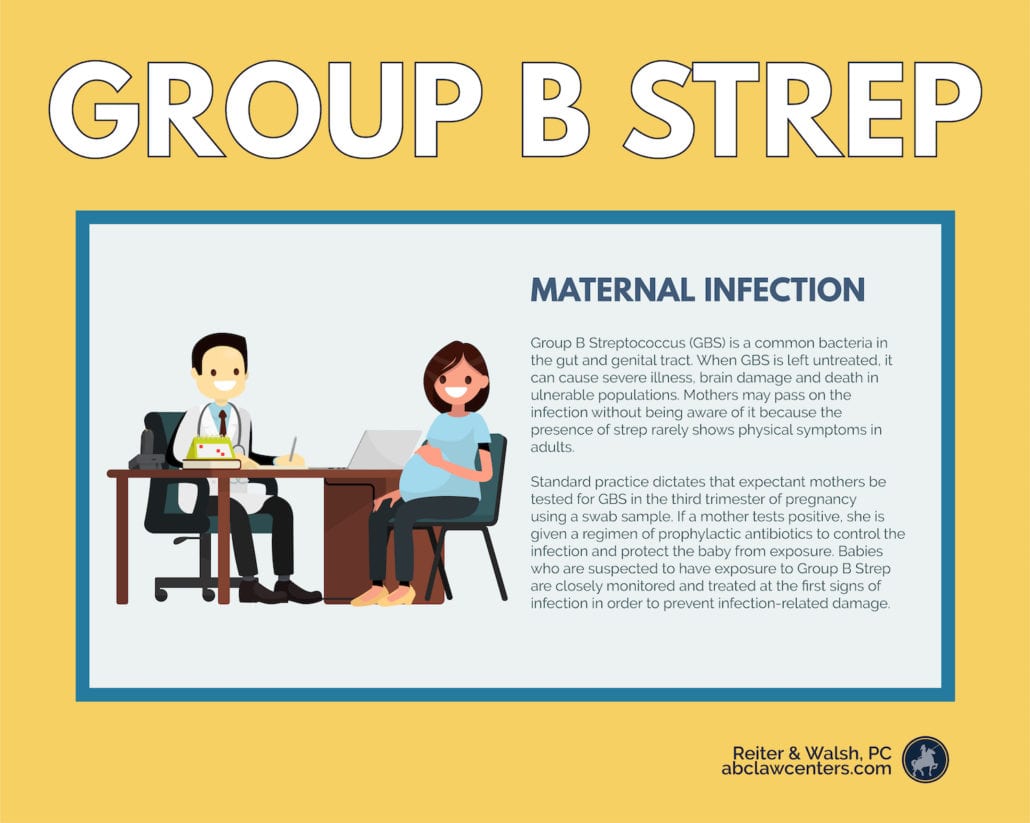 GROUP B STREP

MATERNAL INFECTION

Group B Streptococcus (GBS) is a common bacteria in the gut and genital tract. When GBS is left untreated, it can cause severe illness, brain damage and death in ulnerable populations. Mothers may pass on the infection without being aware of it because the presence of strep rarely shows physical symptoms in adults.

Standard practice dictates that expectant mothers be tested for GBS in the third trimester of pregnancy using a swab sample. If a mother tests positive, she is given a regimen of prophylactic antibiotics to control the infection and protect the baby from exposure. Babies who are suspected to have exposure to Group B Strep are closely monitored and treated at the first signs of infection in order to prevent infection-related damage.

Reiter & Walsh, PC
abclawcenters.com